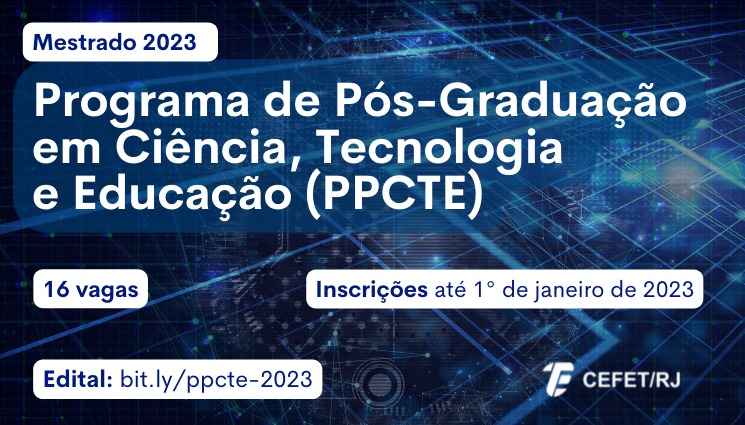 Mestrado 2023

Programa de Pós-Graduação em Ciência, Tecnologia e Educação (PPCTE)

16 vagas

Inscrições até 1° de janeiro de 2023

Edital: bit.ly/ppcte-2023

CEFET/RJ